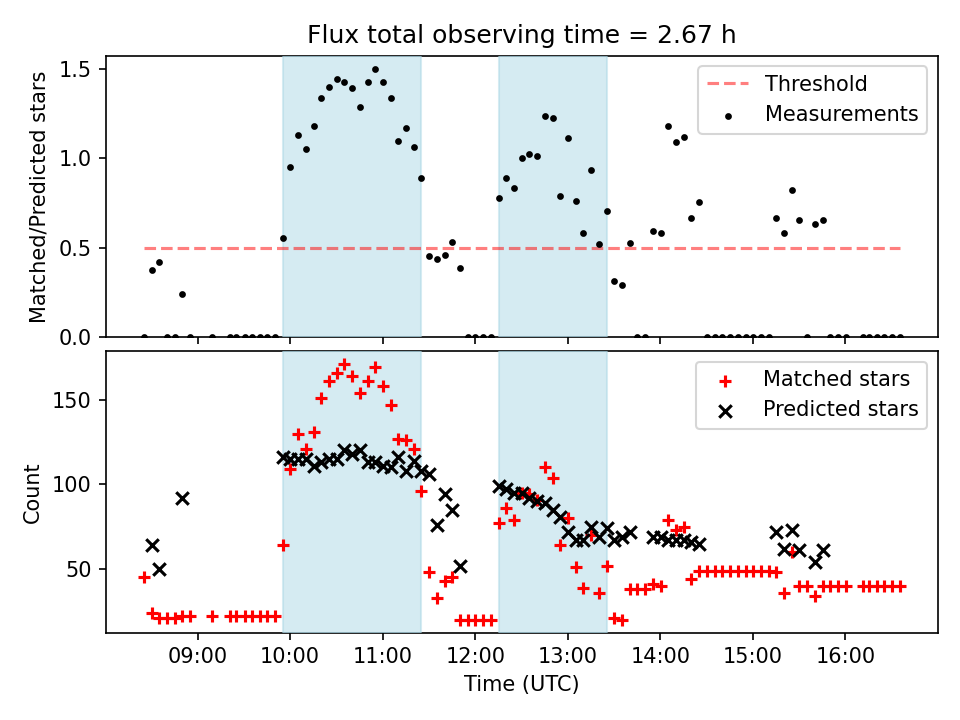 Flux total observing time = 2.67 h

Matched/Predicted stars

1.5
1.0
0.5
0.0

Threshold
Measurements

Count

150
100
50

Matched stars
Predicted stars

09:00
10:00
11:00
12:00
13:00
14:00
15:00
16:00

Time (UTC)